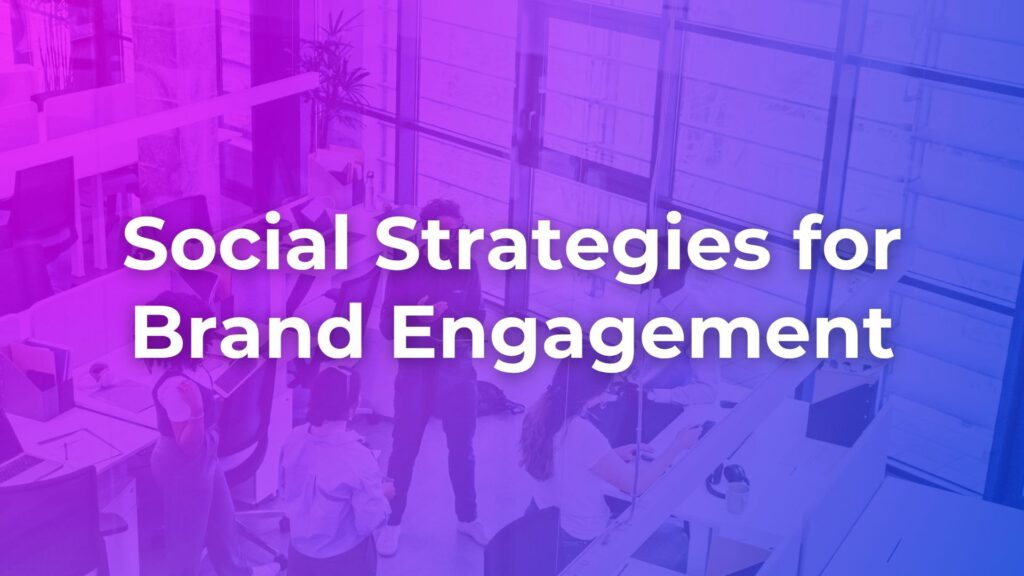 Social Strategies for Brand Engagement